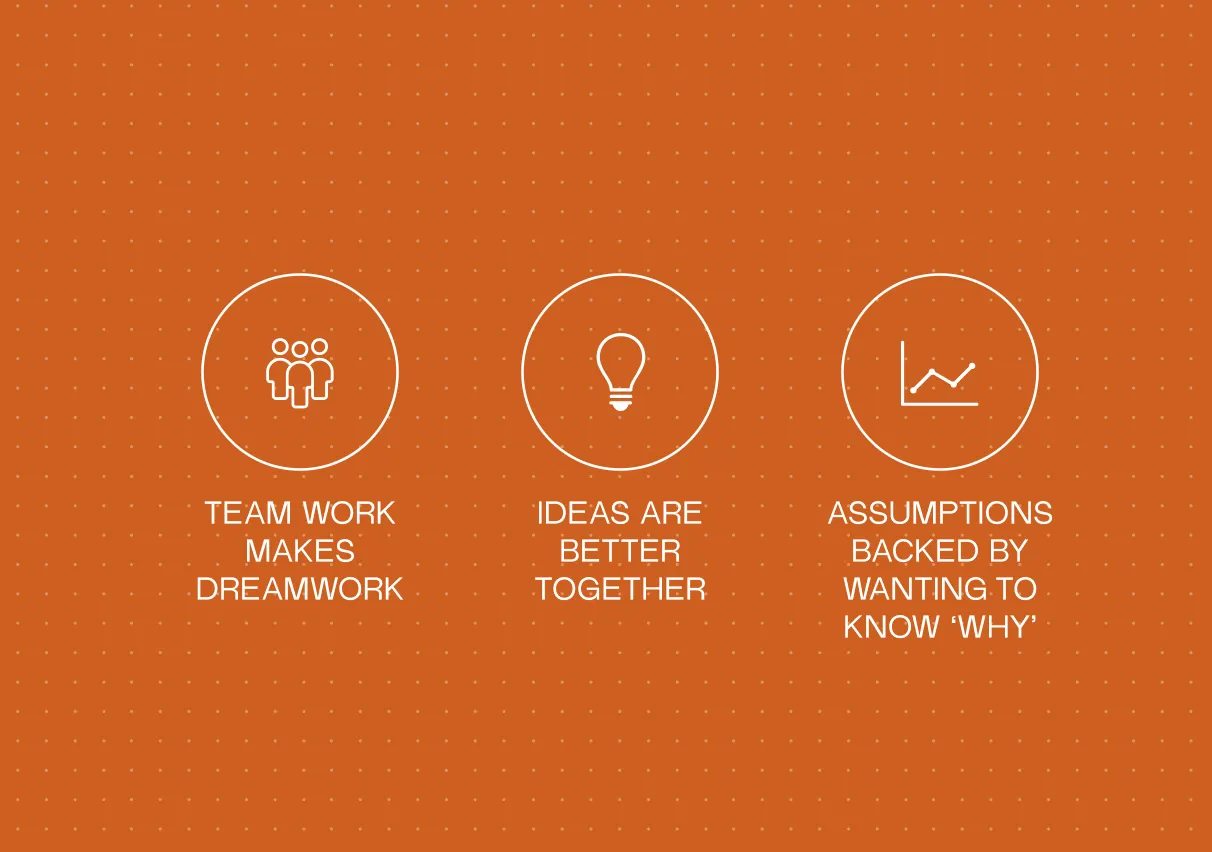 TEAM WORK MAKES DREAMWORK

IDEAS ARE BETTER TOGETHER

ASSUMPTIONS BACKED BY WANTING TO KNOW ‘WHY’